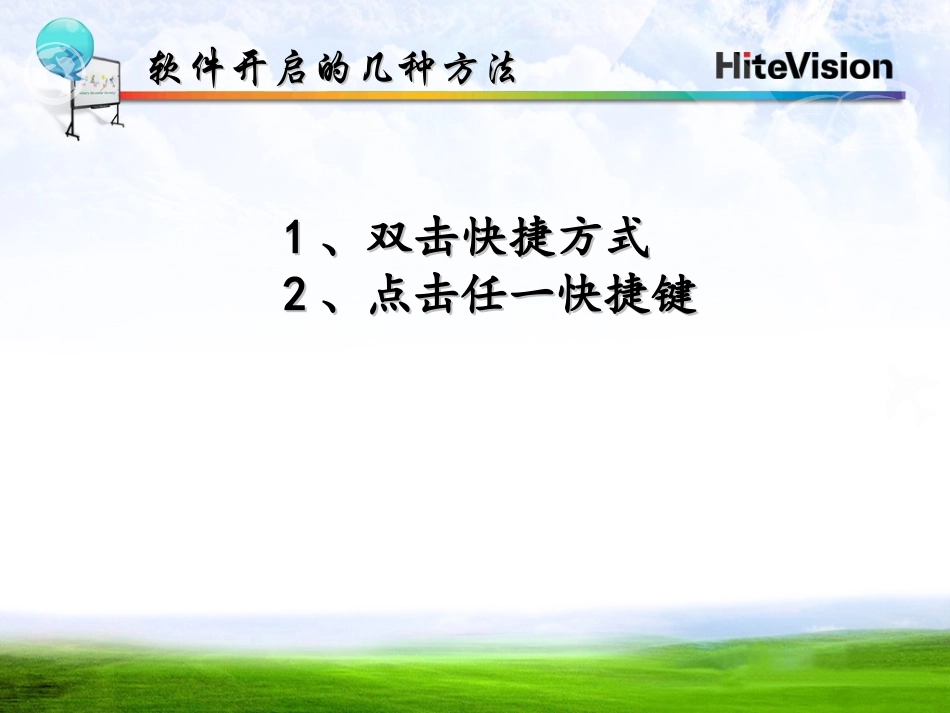 软件开启的几种方法

HiteVision

1、双击快捷方式
2、点击任一快捷键